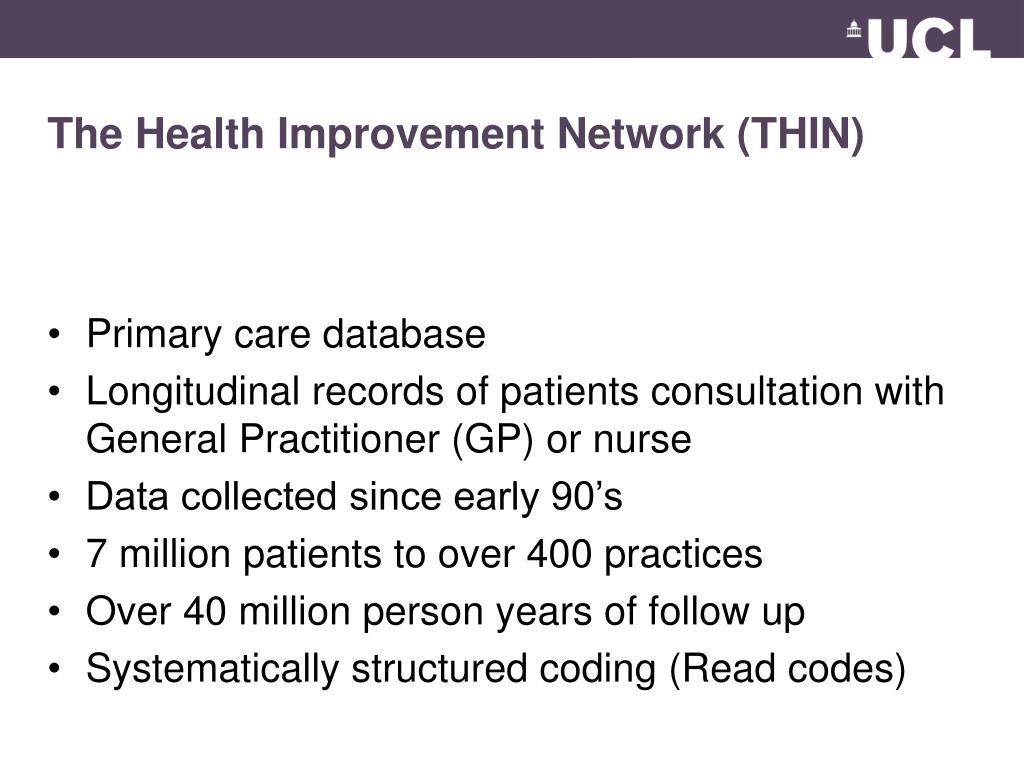 UCL

The Health Improvement Network (THIN)

• Primary care database
• Longitudinal records of patients consultation with General Practitioner (GP) or nurse
• Data collected since early 90’s
• 7 million patients to over 400 practices
• Over 40 million person years of follow up
• Systematically structured coding (Read codes)